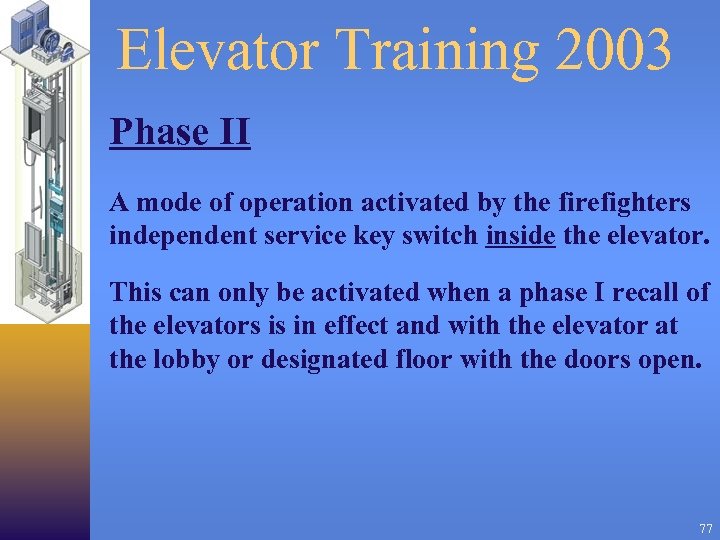 Elevator Training 2003

Phase II

A mode of operation activated by the firefighters independent service key switch inside the elevator.

This can only be activated when a phase I recall of the elevators is in effect and with the elevator at the lobby or designated floor with the doors open.

77